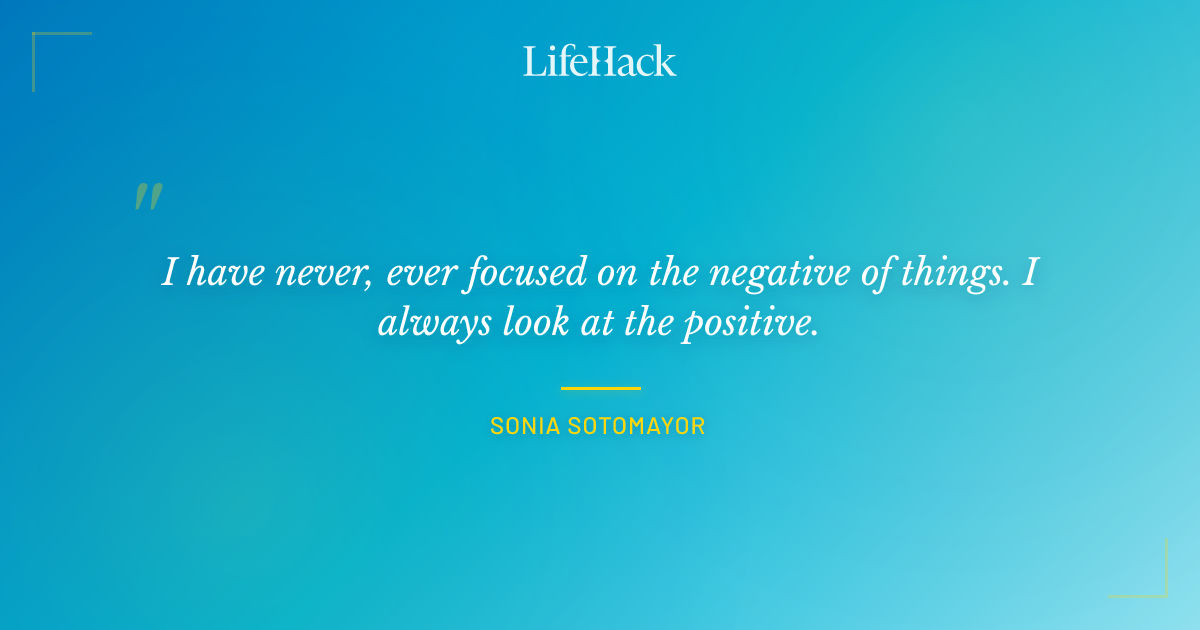 LifeHack

"

I have never, ever focused on the negative of things. I always look at the positive.

SONIA SOTOMAYOR